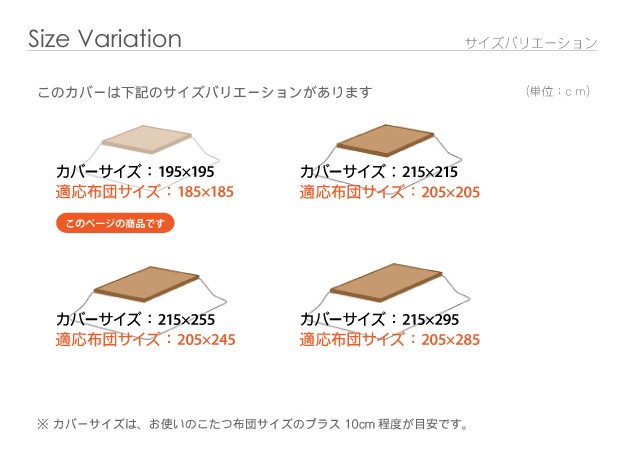 Size Variation

サイズバリエーション

このカバーは下記のサイズバリエーションがあります

（単位：cm）

カバーサイズ：195×195
適応布団サイズ：185×185

このページの商品です

カバーサイズ：215×215
適応布団サイズ：205×205

カバーサイズ：215×255
適応布団サイズ：205×245

カバーサイズ：215×295
適応布団サイズ：205×285

※ カバーサイズは、お使いのこたつ布団サイズのプラス 10cm 程度が目安です。